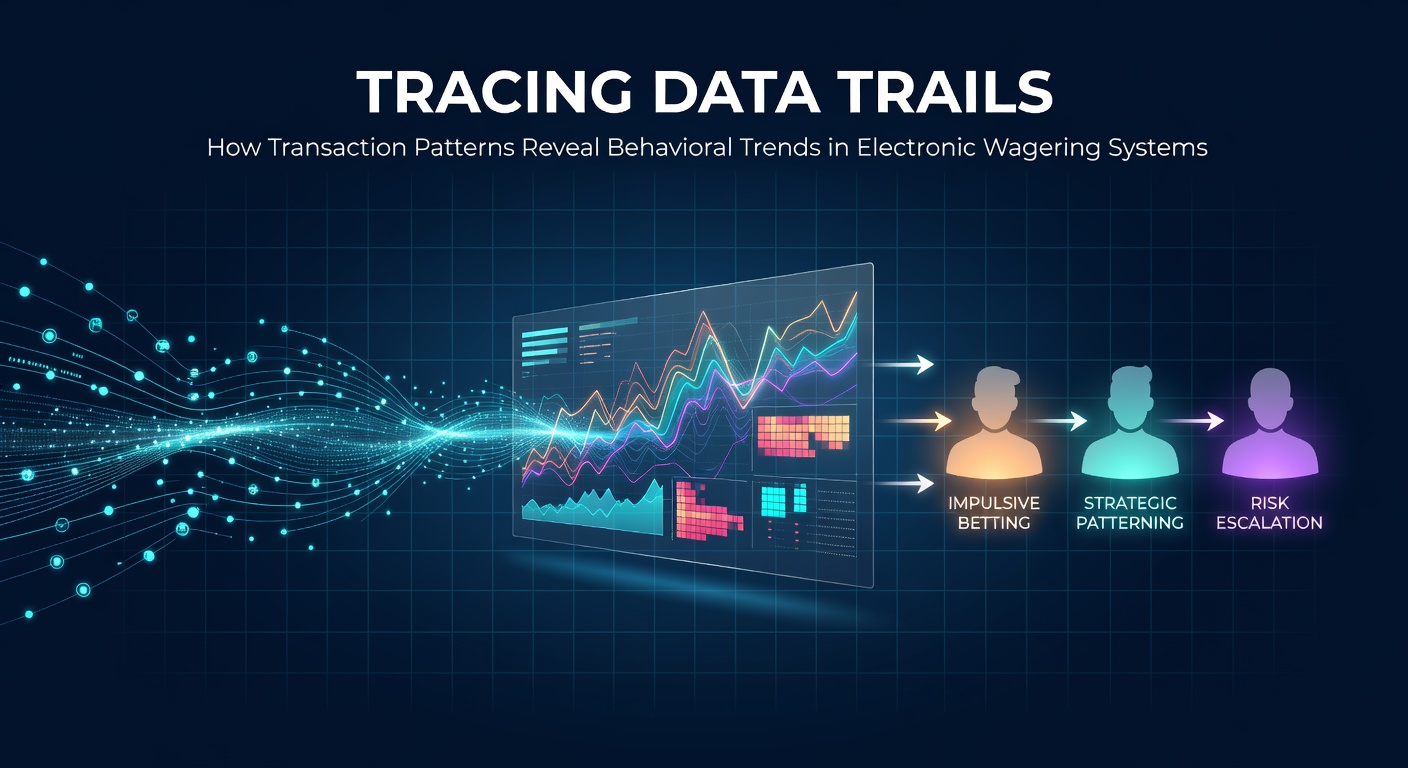 TRACING DATA TRAILS

How Transaction Patterns Reveal Behavioral Trends in Electronic Wagering Systems

IMPULSIVE BETTING

STRATEGIC PATTERNING

RISK ESCALATION